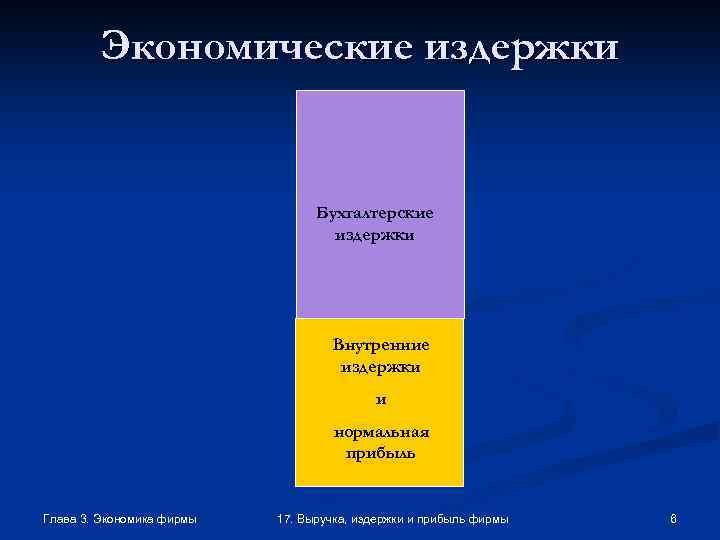 Экономические издержки

Бухгалтерские издержки

Внутренние издержки

и

нормальная прибыль

Глава 3. Экономика фирмы

17. Выручка, издержки и прибыль фирмы

8